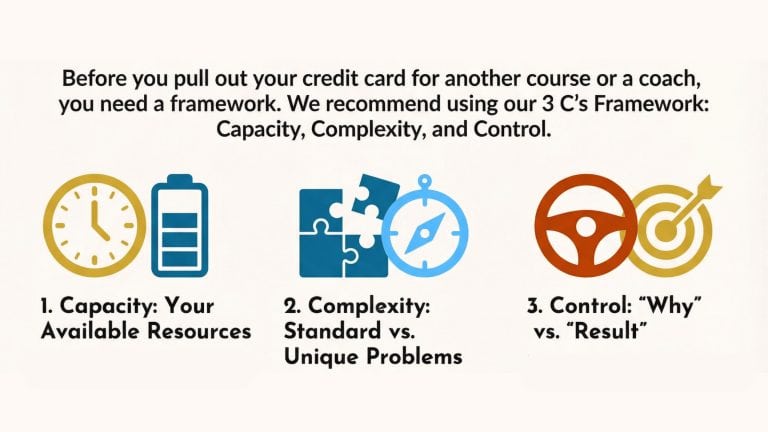 Before you pull out your credit card for another course or a coach, you need a framework. We recommend using our 3 C's Framework: Capacity, Complexity, and Control.

1. Capacity: Your Available Resources

2. Complexity: Standard vs. Unique Problems

3. Control: "Why" vs. "Result"